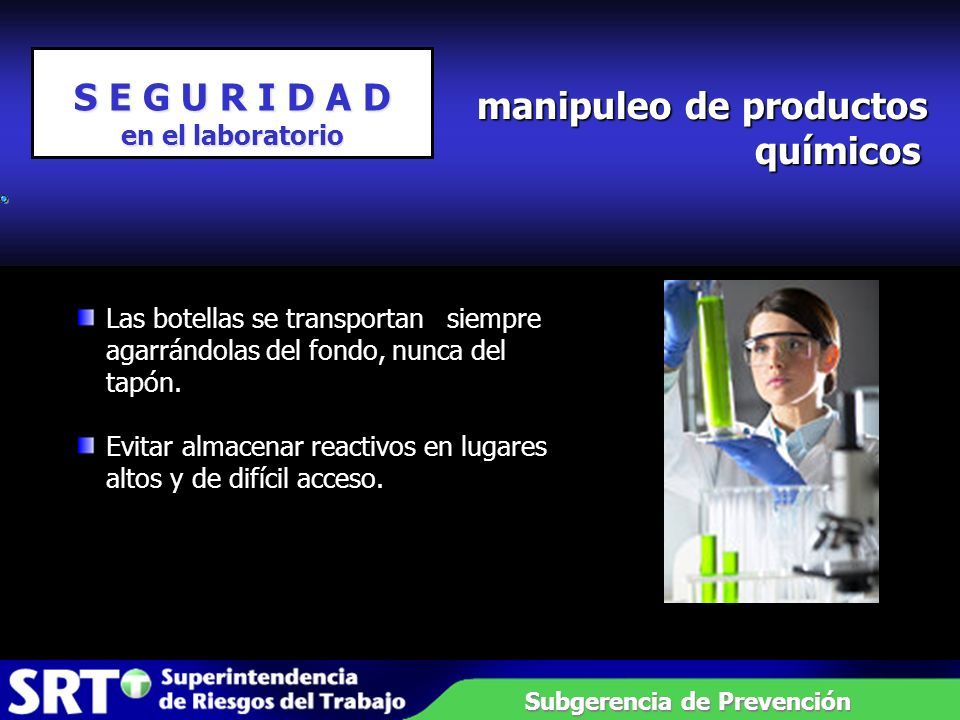 S E G U R I D A D
en el laboratorio

manipuleo de productos químicos

Las botellas se transportan siempre agarrándolas del fondo, nunca del tapón.

Evitar almacenar reactivos en lugares altos y de difícil acceso.

SRT Superintendencia de Riesgos del Trabajo

Subgerencia de Prevención